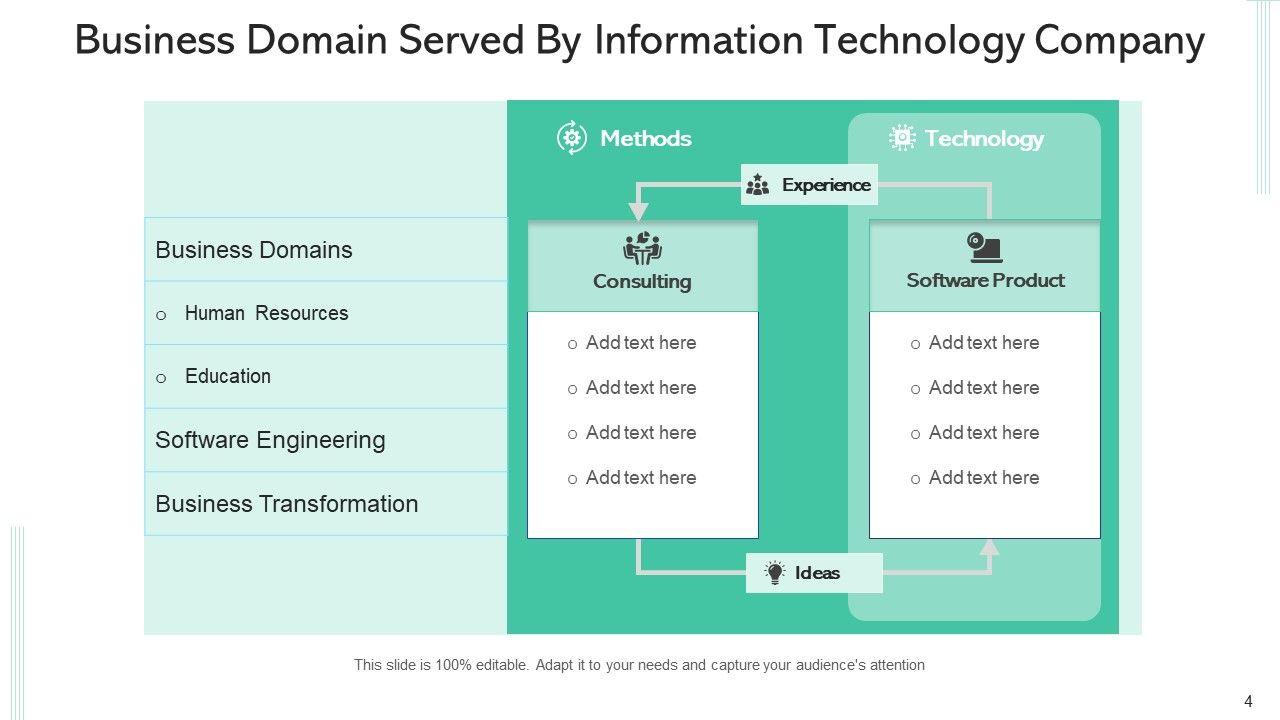 Business Domain Served By Information Technology Company

Business Domains

o Human Resources

o Education

Software Engineering

Business Transformation

Methods

Technology

Experience

Consulting

o Add text here
o Add text here
o Add text here
o Add text here

Software Product

o Add text here
o Add text here
o Add text here
o Add text here

Ideas

This slide is 100% editable. Adapt it to your needs and capture your audience's attention

4